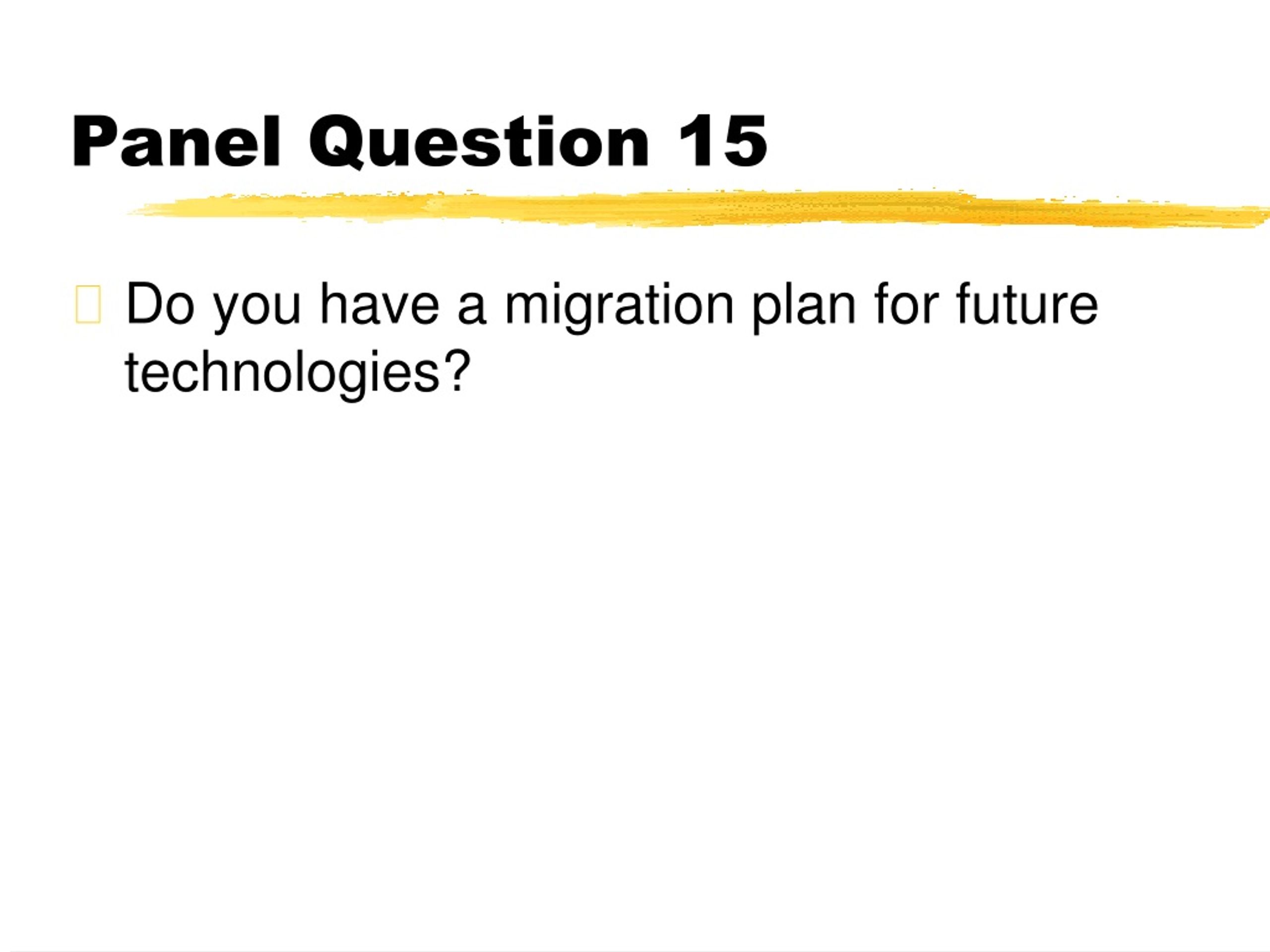 Panel Question 15

Do you have a migration plan for future technologies?